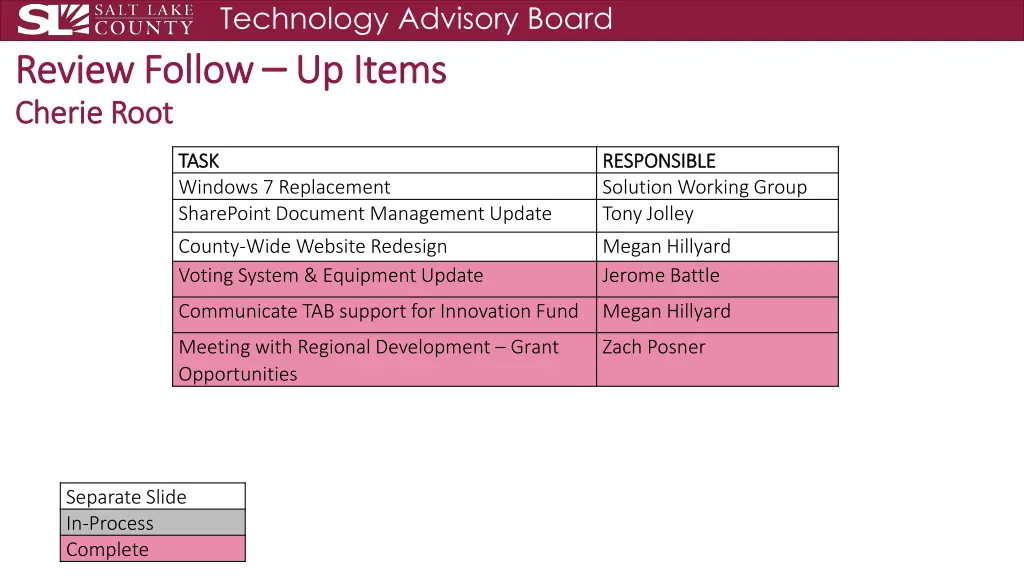 SL SALT LAKE COUNTY Technology Advisory Board

Review Follow – Up Items
Cherie Root

| TASK | RESPONSIBLE |
|---|---|
| Windows 7 Replacement | Solution Working Group |
| SharePoint Document Management Update | Tony Jolley |
| County-Wide Website Redesign | Megan Hillyard |
| Voting System & Equipment Update | Jerome Battle |
| Communicate TAB support for Innovation Fund | Megan Hillyard |
| Meeting with Regional Development – Grant Opportunities | Zach Posner |

| Separate Slide |
|---|
| In-Process |
| Complete |